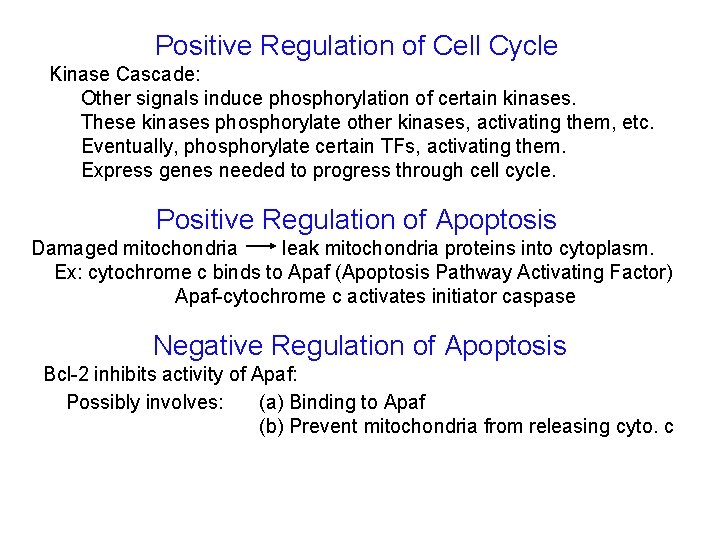 Positive Regulation of Cell Cycle

Kinase Cascade:

Other signals induce phosphorylation of certain kinases.

These kinases phosphorylate other kinases, activating them, etc.

Eventually, phosphorylate certain TFs, activating them.

Express genes needed to progress through cell cycle.

Positive Regulation of Apoptosis

Damaged mitochondria $\rightarrow$ leak mitochondria proteins into cytoplasm.

Ex: cytochrome c binds to Apaf (Apoptosis Pathway Activating Factor)

Apaf-cytochrome c activates initiator caspase

Negative Regulation of Apoptosis

Bcl-2 inhibits activity of Apaf:

Possibly involves: (a) Binding to Apaf

(b) Prevent mitochondria from releasing cyto. c